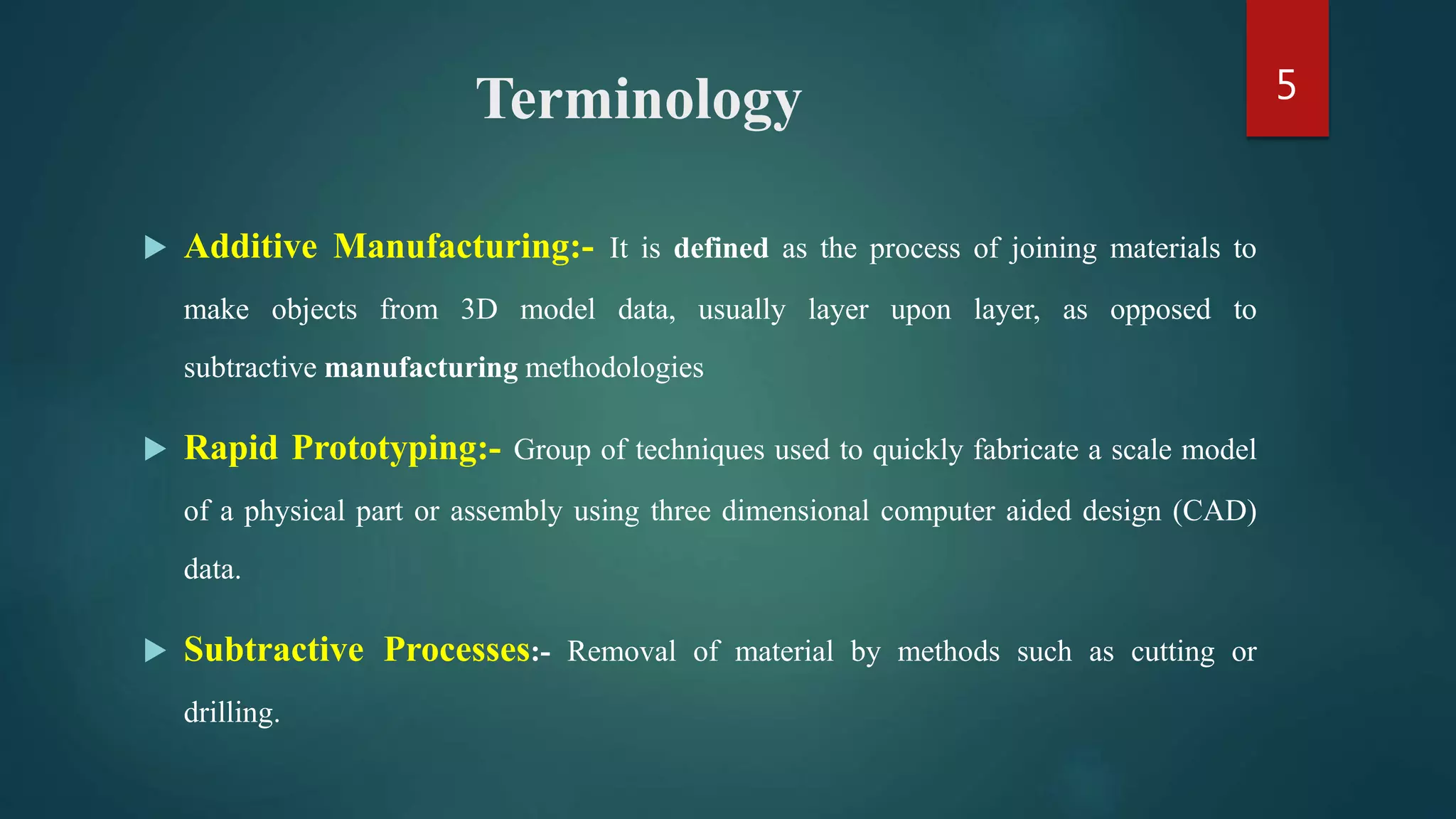 Terminology

5

Additive Manufacturing:- It is defined as the process of joining materials to make objects from 3D model data, usually layer upon layer, as opposed to subtractive manufacturing methodologies

Rapid Prototyping:- Group of techniques used to quickly fabricate a scale model of a physical part or assembly using three dimensional computer aided design (CAD) data.

Subtractive Processes:- Removal of material by methods such as cutting or drilling.